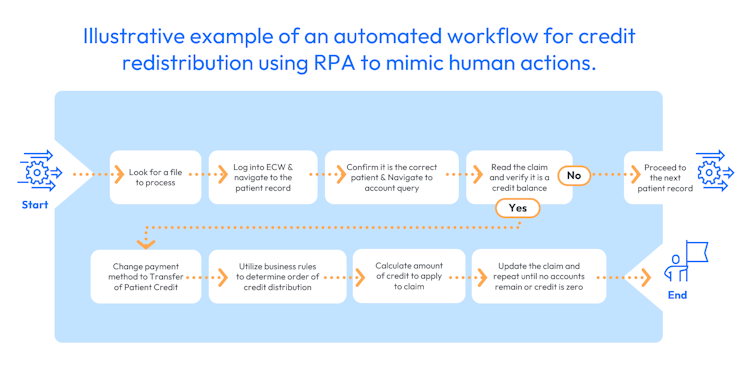 Illustrative example of an automated workflow for credit redistribution using RPA to mimic human actions.

Start

Look for a file to process

Log into ECW & navigate to the patient record

Confirm it is the correct patient & Navigate to account query

Read the claim and verify it is a credit balance

No

Proceed to the next patient record

Yes

Change payment method to Transfer of Patient Credit

Utilize business rules to determine order of credit distribution

Calculate amount of credit to apply to claim

Update the claim and repeat until no accounts remain or credit is zero

End